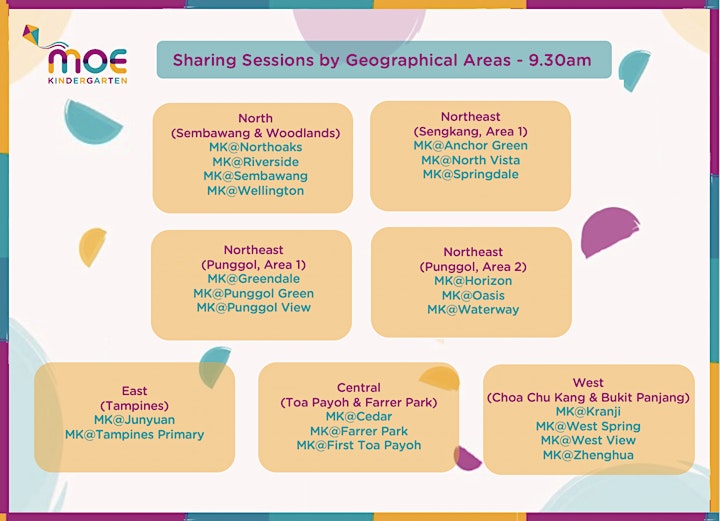 MOE
KINDERGARTEN

Sharing Sessions by Geographical Areas - 9.30am

North
(Sembawang & Woodlands)
MK@Northoaks
MK@Riverside
MK@Sembawang
MK@Wellington

Northeast
(Sengkang, Area 1)
MK@Anchor Green
MK@North Vista
MK@Springdale

Northeast
(Punggol, Area 1)
MK@Greendale
MK@Punggol Green
MK@Punggol View

Northeast
(Punggol, Area 2)
MK@Horizon
MK@Oasis
MK@Waterway

East
(Tampines)
MK@Junyuan
MK@Tampines Primary

Central
(Toa Payoh & Farrer Park)
MK@Cedar
MK@Farrer Park
MK@First Toa Payoh

West
(Choa Chu Kang & Bukit Panjang)
MK@Kranji
MK@West Spring
MK@West View
MK@Zhenghua